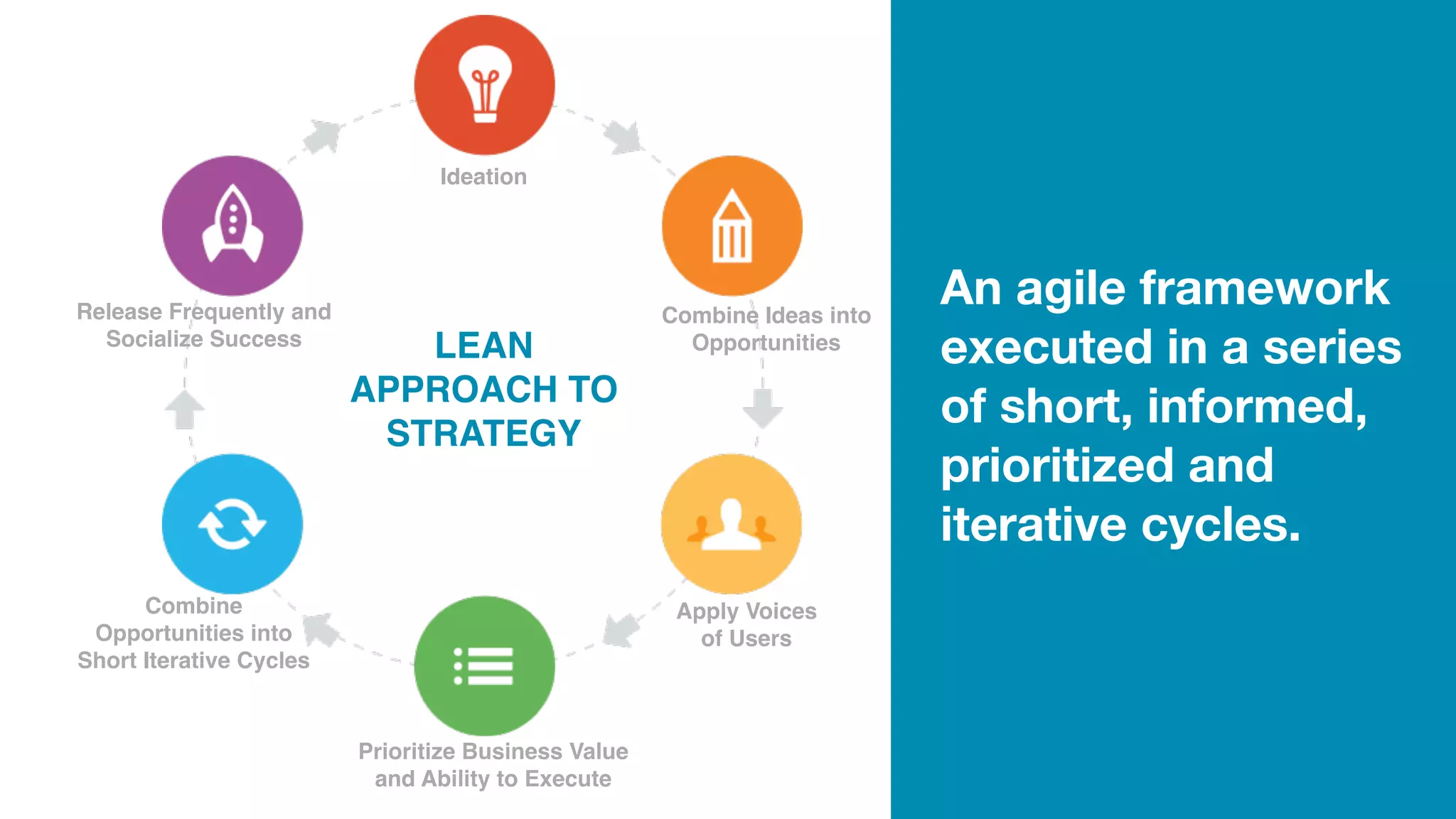 Ideation

Combine Ideas into Opportunities

Apply Voices of Users

Prioritize Business Value and Ability to Execute

Combine Opportunities into Short Iterative Cycles

Release Frequently and Socialize Success

LEAN APPROACH TO STRATEGY

An agile framework executed in a series of short, informed, prioritized and iterative cycles.